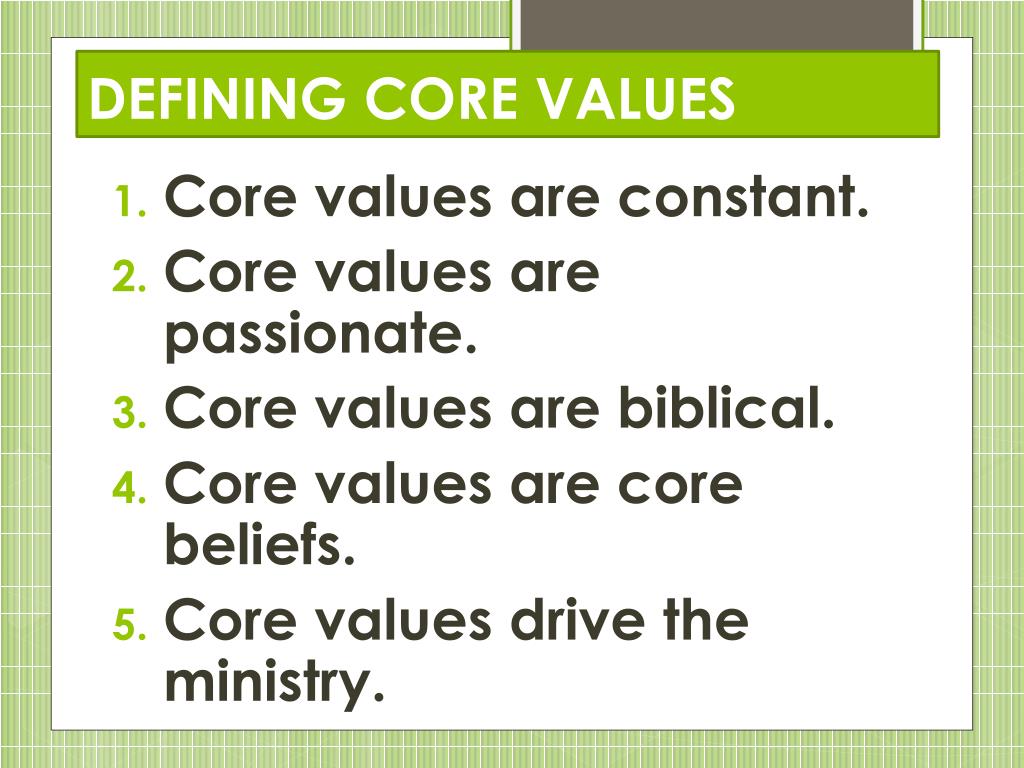 DEFINING CORE VALUES

1. Core values are constant.
2. Core values are passionate.
3. Core values are biblical.
4. Core values are core beliefs.
5. Core values drive the ministry.